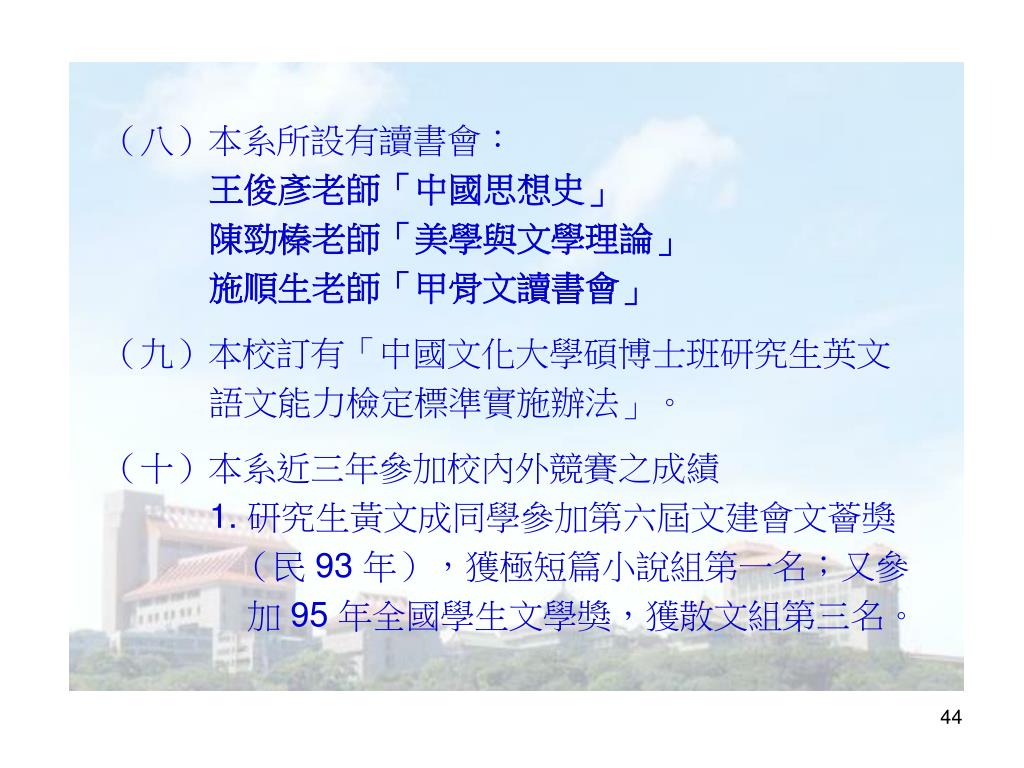 （八）本系所設有讀書會：
王俊彥老師「中國思想史」
陳勁榛老師「美學與文學理論」
施順生老師「甲骨文讀書會」

（九）本校訂有「中國文化大學碩博士班研究生英文語文能力檢定標準實施辦法」。

（十）本系近三年參加校內外競賽之成績
1. 研究生黃文成同學參加第六屆文建會文薈獎（民 93 年），獲極短篇小說組第一名；又參加 95 年全國學生文學獎，獲散文組第三名。

44